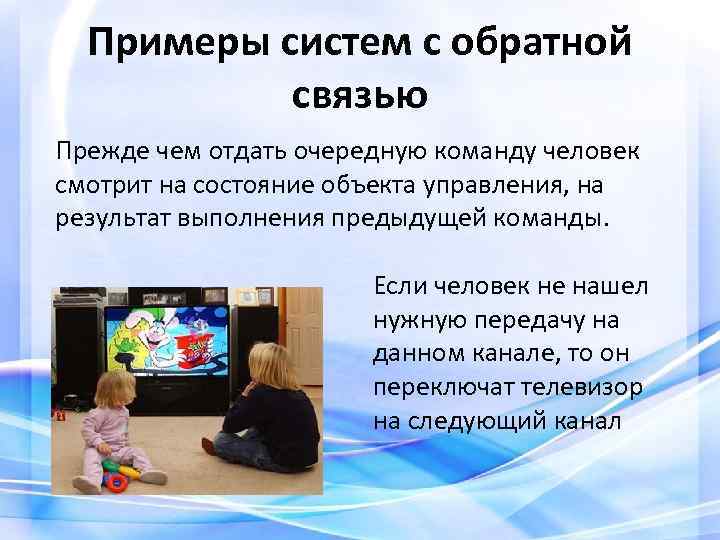 Примеры систем с обратной связью

Прежде чем отдать очередную команду человек смотрит на состояние объекта управления, на результат выполнения предыдущей команды.

Если человек не нашел нужную передачу на данном канале, то он переключат телевизор на следующий канал